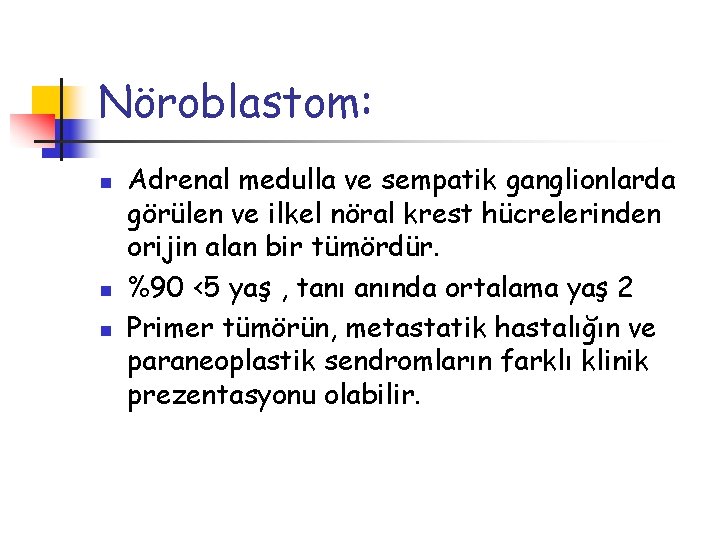 Nöroblastom:

- Adrenal medulla ve sempatik ganglionlarda görülen ve ilkel nöral krest hücrelerinden orijin alan bir tümördür.
- %90 <5 yaş , tanı anında ortalama yaş 2
- Primer tümörün, metastatik hastalığın ve paraneoplastik sendromların farklı klinik prezentasyonu olabilir.